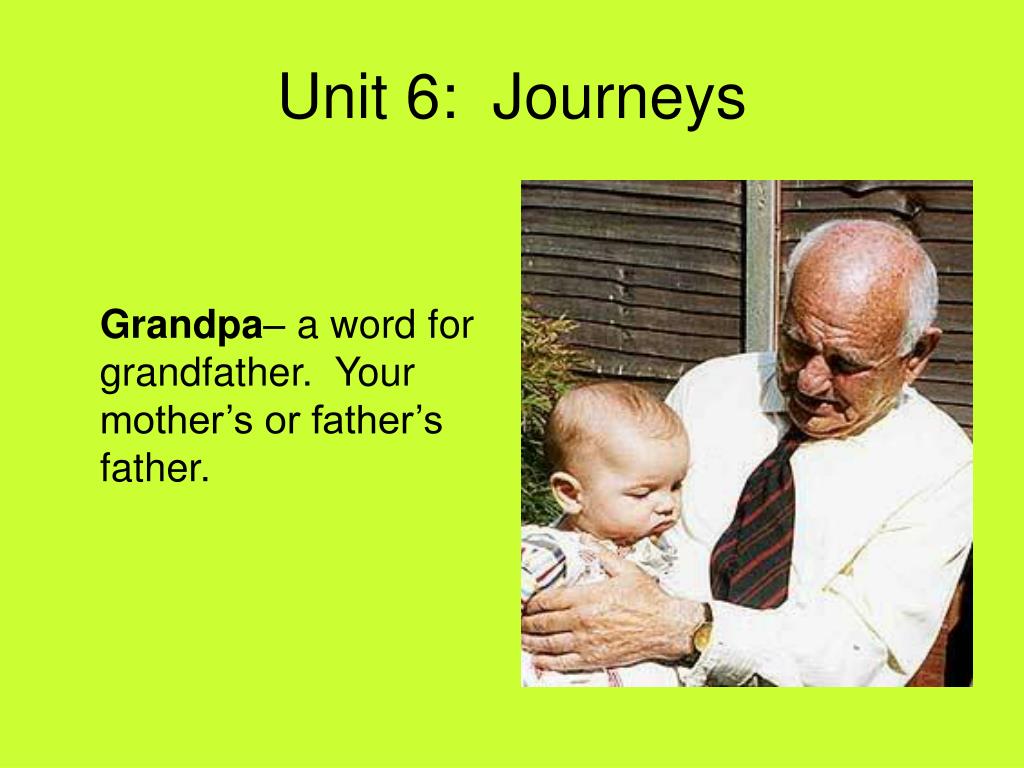 Unit 6: Journeys

Grandpa– a word for grandfather. Your mother’s or father’s father.